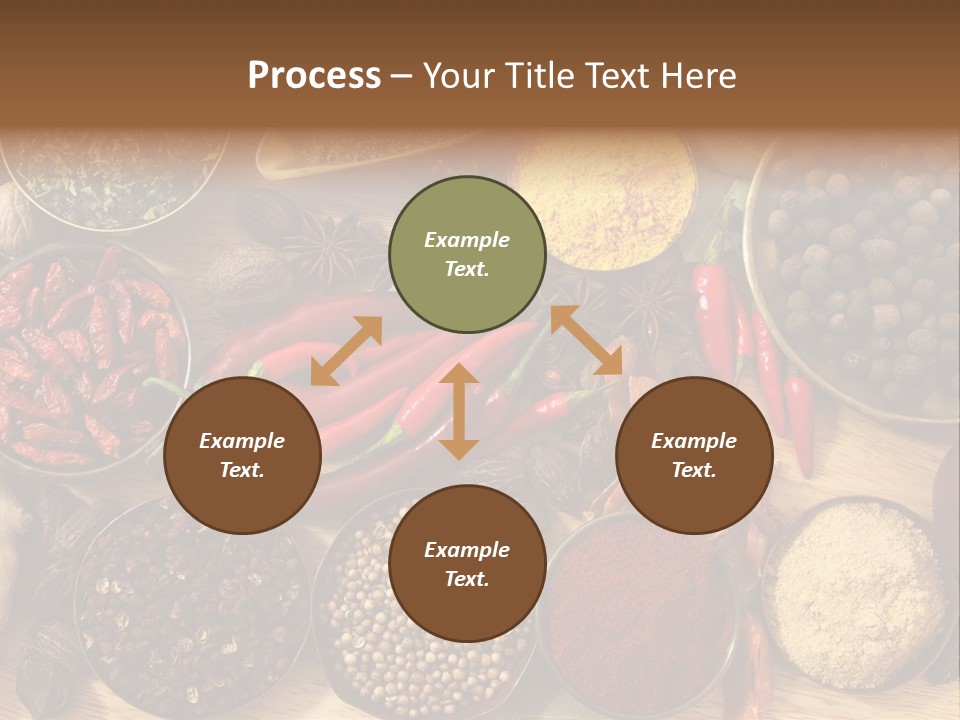 Process – Your Title Text Here

Example Text.

Example Text.

Example Text.

Example Text.